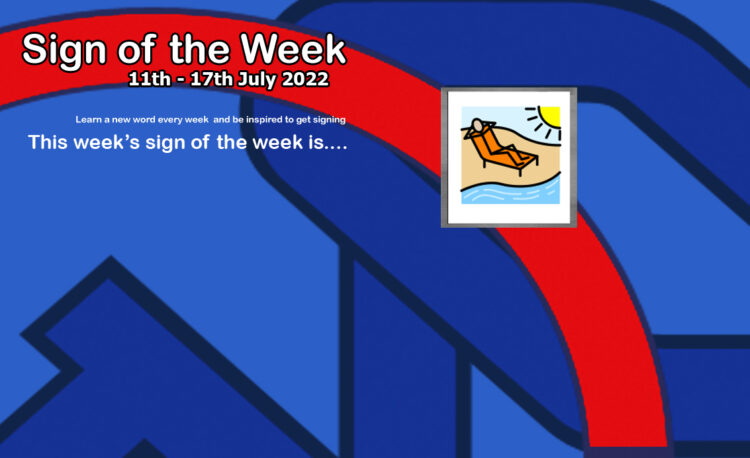 Sign of the Week
11th - 17th July 2022

Learn a new word every week and be inspired to get signing

This week's sign of the week is....